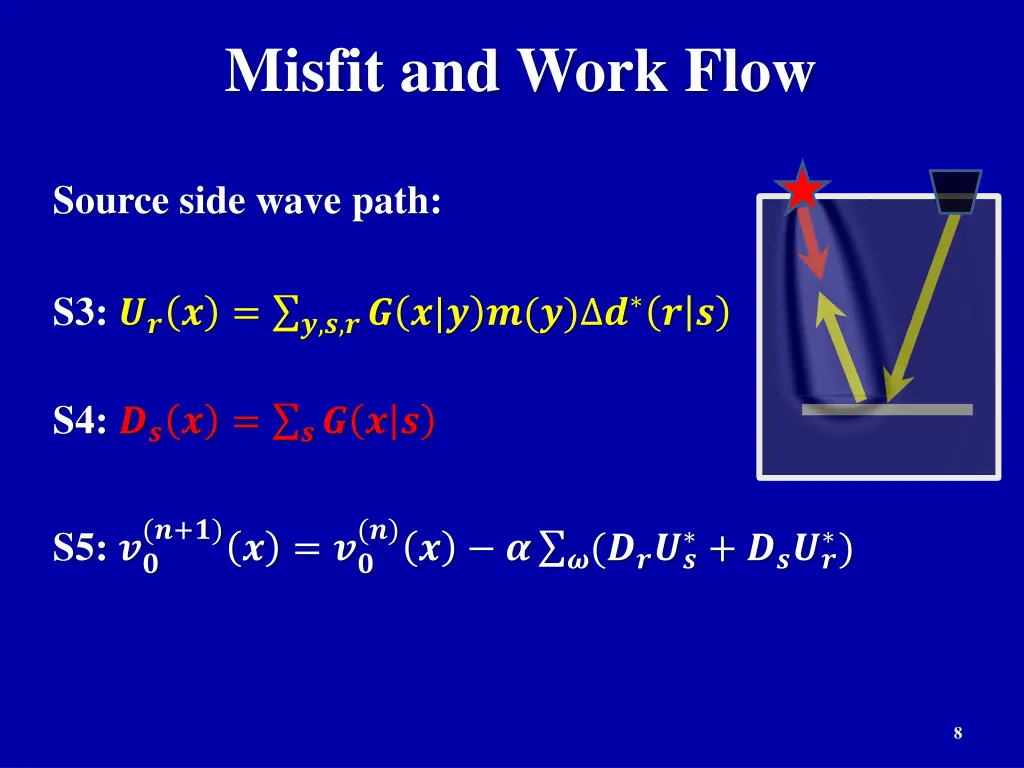 Misfit and Work Flow

Source side wave path:

S3: $U_r(x) = \sum_{y,s,r} G(x|y)m(y)\Delta d^*(r|s)$

S4: $D_s(x) = \sum_s G(x|s)$

S5: $v_0^{(n+1)}(x) = v_0^{(n)}(x) - \alpha \sum_\omega (D_r U_s^* + D_s U_r^*)$

8